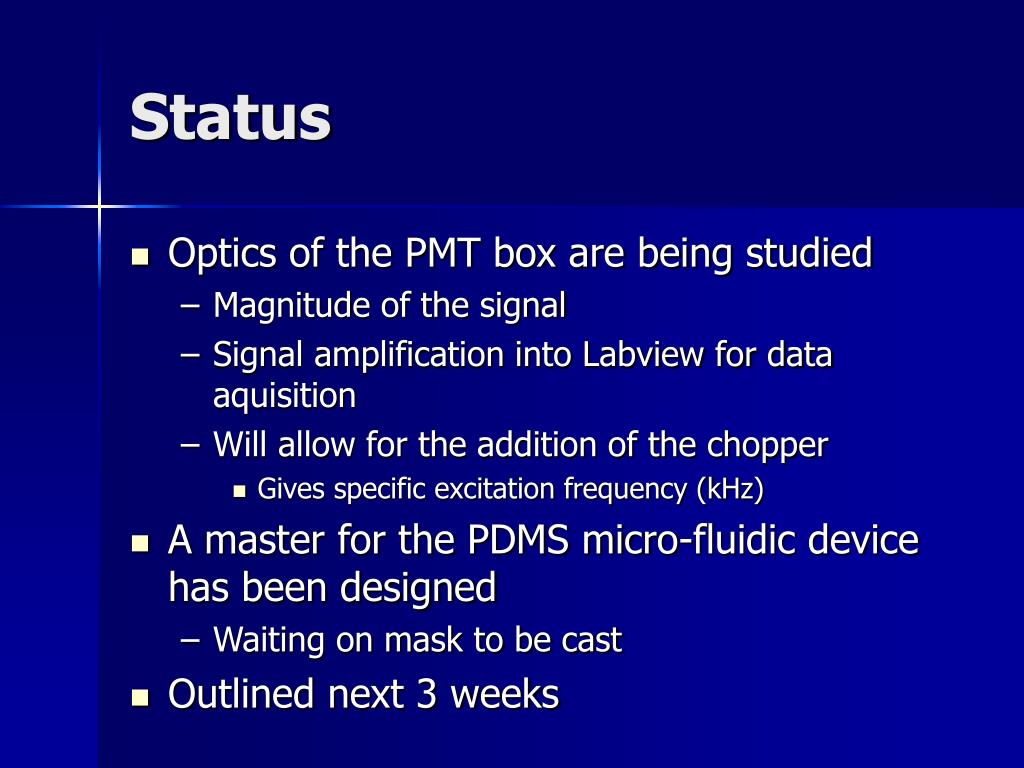 Status

- Optics of the PMT box are being studied
  – Magnitude of the signal
  – Signal amplification into Labview for data aquisition
  – Will allow for the addition of the chopper
    - Gives specific excitation frequency (kHz)
- A master for the PDMS micro-fluidic device has been designed
  – Waiting on mask to be cast
- Outlined next 3 weeks